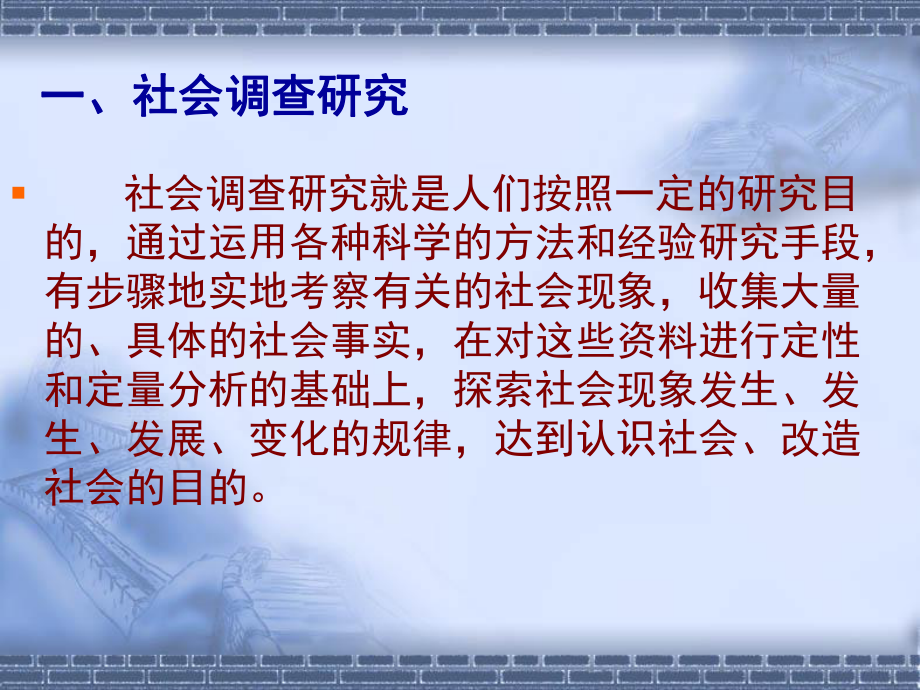 一、社会调查研究

社会调查研究就是人们按照一定的研究目的，通过运用各种科学的方法和经验研究手段，有步骤地实地考察有关的社会现象，收集大量的、具体的社会事实，在对这些资料进行定性和定量分析的基础上，探索社会现象发生、发生、发展、变化的规律，达到认识社会、改造社会的目的。